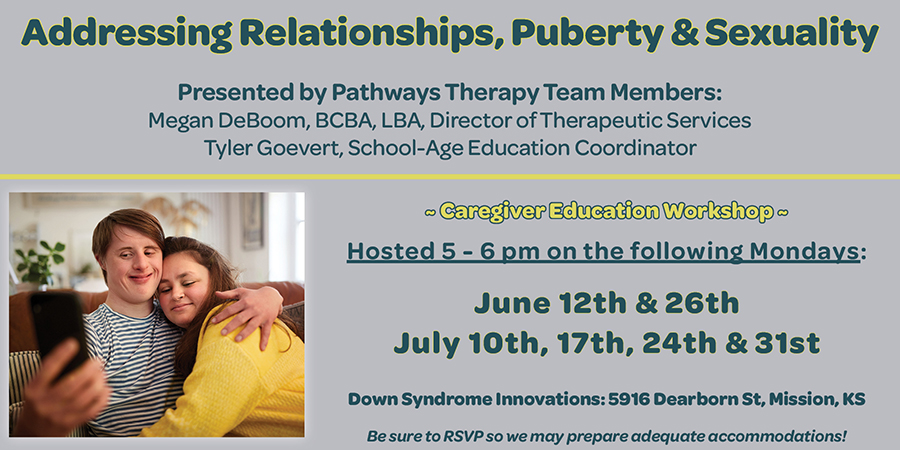 Addressing Relationships, Puberty & Sexuality

Presented by Pathways Therapy Team Members:
Megan DeBoom, BCBA, LBA, Director of Therapeutic Services
Tyler Goevert, School-Age Education Coordinator

~ Caregiver Education Workshop ~

Hosted 5 - 6 pm on the following Mondays:

June 12th & 26th
July 10th, 17th, 24th & 31st

Down Syndrome Innovations: 5916 Dearborn St, Mission, KS

Be sure to RSVP so we may prepare adequate accommodations!